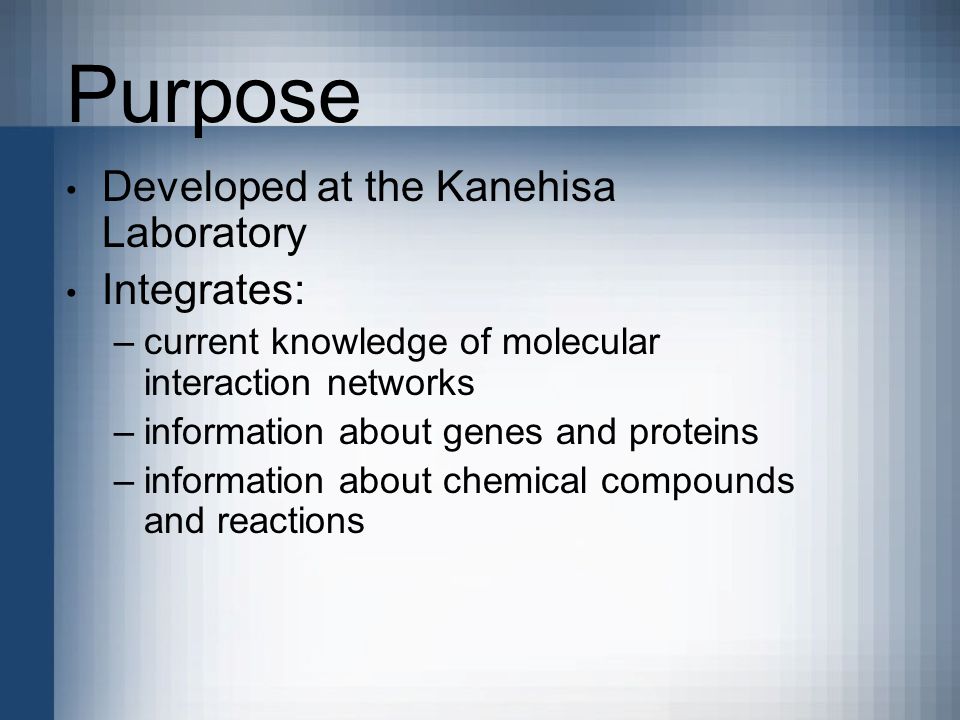 Purpose

• Developed at the Kanehisa Laboratory
• Integrates:
– current knowledge of molecular interaction networks
– information about genes and proteins
– information about chemical compounds and reactions